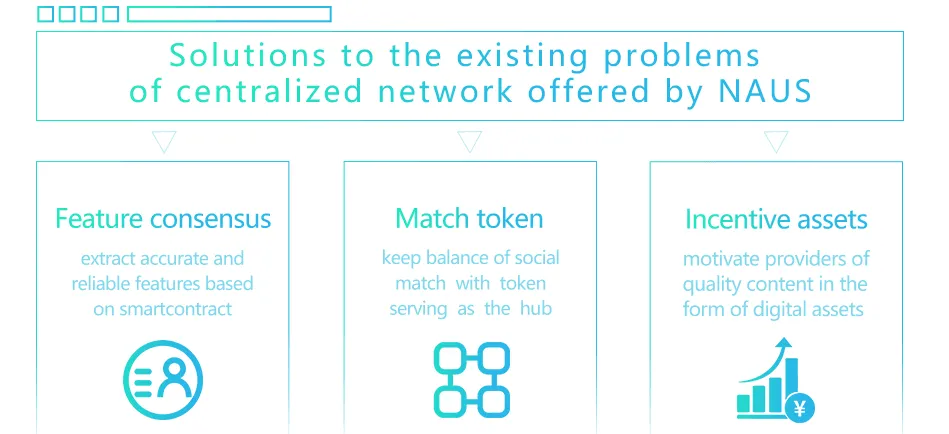 Solutions to the existing problems of centralized network offered by NAUS

Feature consensus

extract accurate and reliable features based on smartcontract

Match token

keep balance of social match with token serving as the hub

Incentive assets

motivate providers of quality content in the form of digital assets

¥